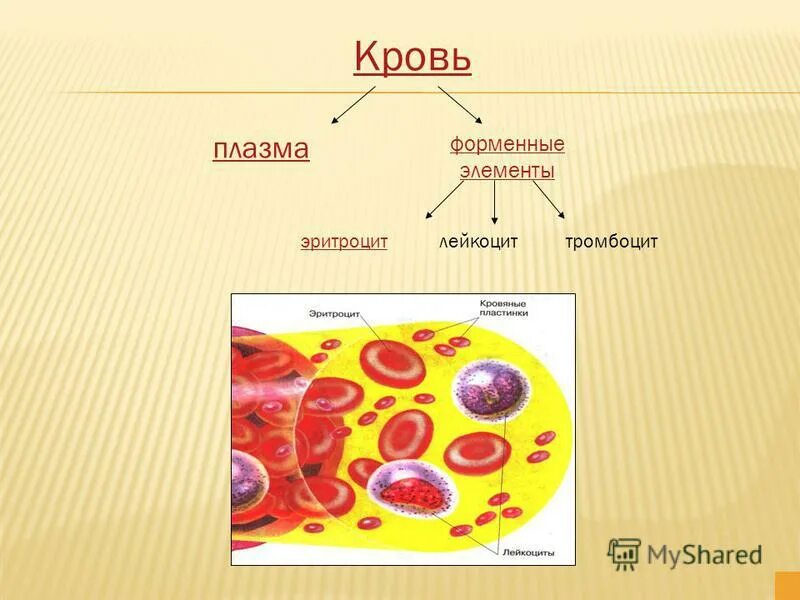 Кровь

плазма

форменные элементы

эритроцит лейкоцит тромбоцит

Эритроцит

Кровяные пластинки

Лейкоциты

MyShared